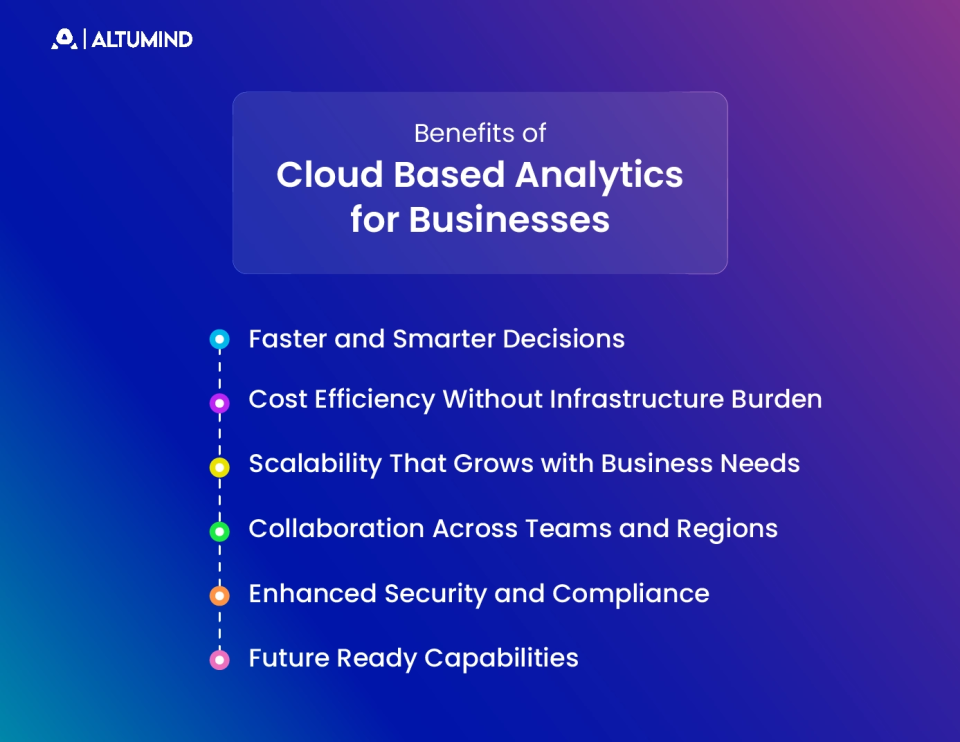 ALTUMIND

Benefits of
Cloud Based Analytics for Businesses

Faster and Smarter Decisions

Cost Efficiency Without Infrastructure Burden

Scalability That Grows with Business Needs

Collaboration Across Teams and Regions

Enhanced Security and Compliance

Future Ready Capabilities